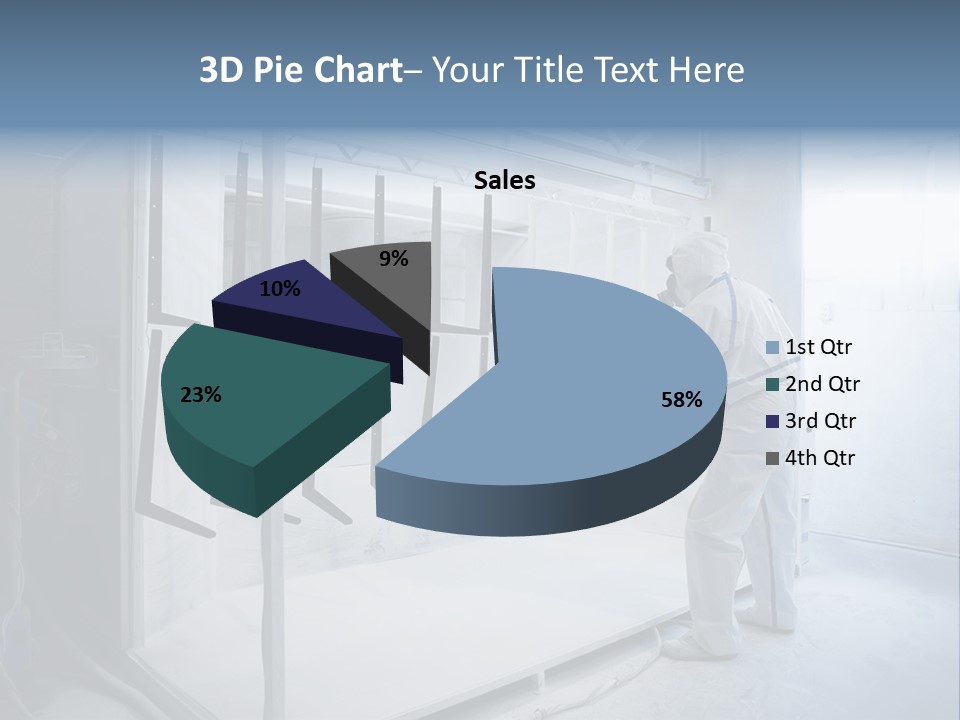 3D Pie Chart– Your Title Text Here

Sales

9%
10%
23%
58%

1st Qtr
2nd Qtr
3rd Qtr
4th Qtr